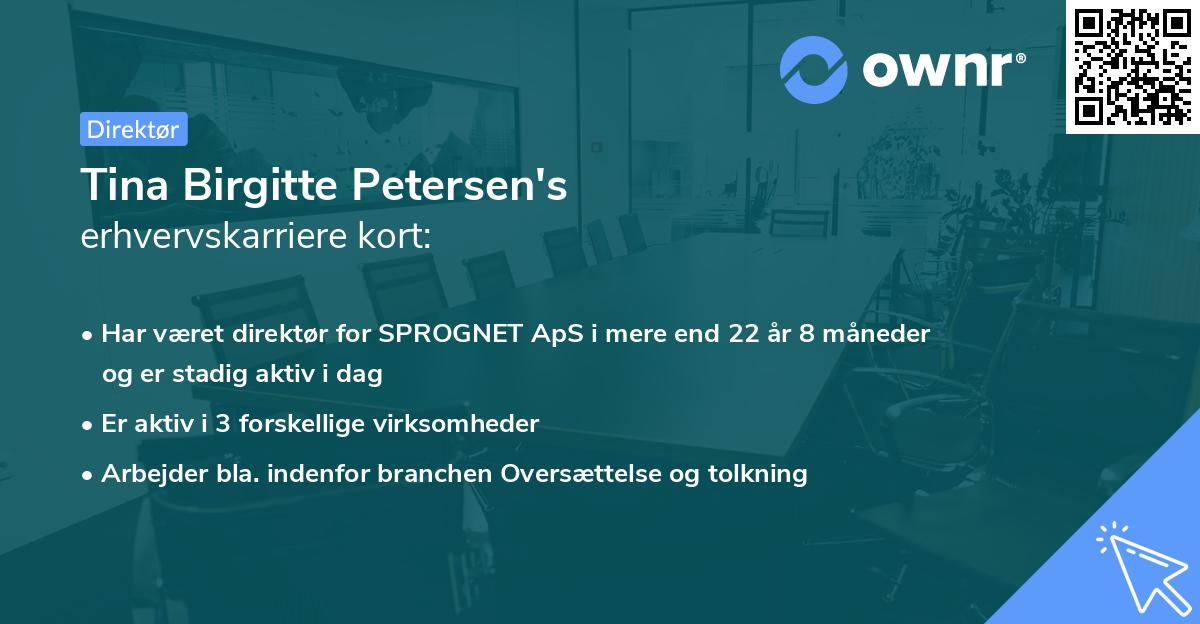 ownr®

Direktør

Tina Birgitte Petersen's
erhvervskarriere kort:

• Har været direktør for SPROGNET ApS i mere end 22 år 8 måneder og er stadig aktiv i dag

• Er aktiv i 3 forskellige virksomheder

• Arbejder bla. indenfor branchen Oversættelse og tolkning